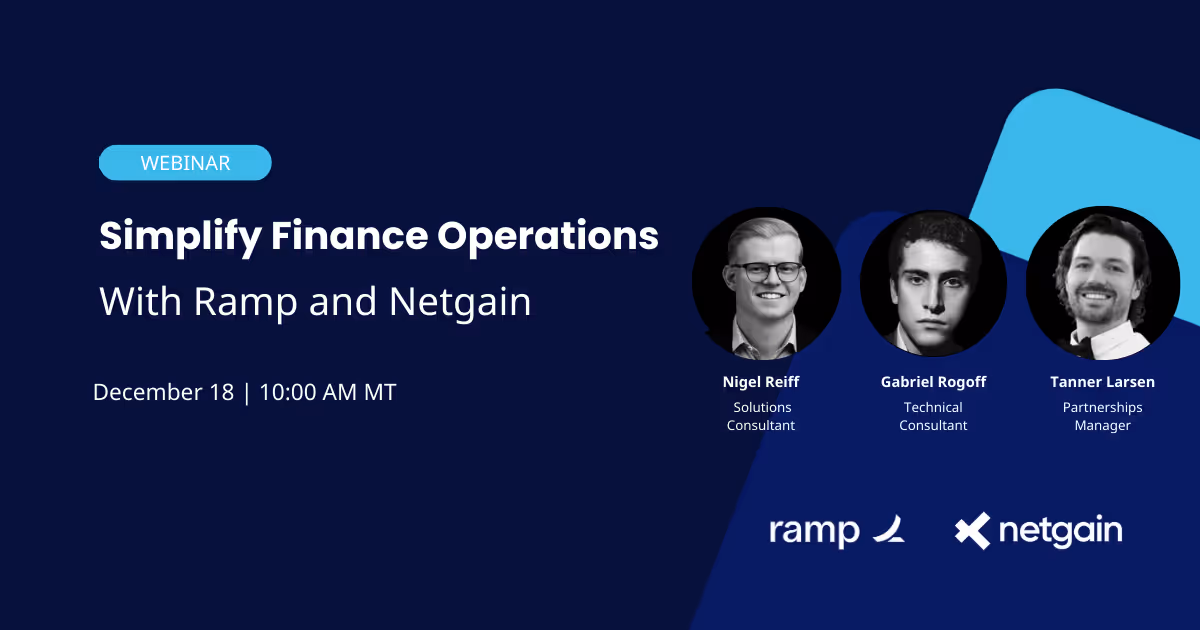 WEBINAR

Simplify Finance Operations

With Ramp and Netgain

December 18 | 10:00 AM MT

Nigel Reiff
Solutions Consultant

Gabriel Rogoff
Technical Consultant

Tanner Larsen
Partnerships Manager

ramp

netgain